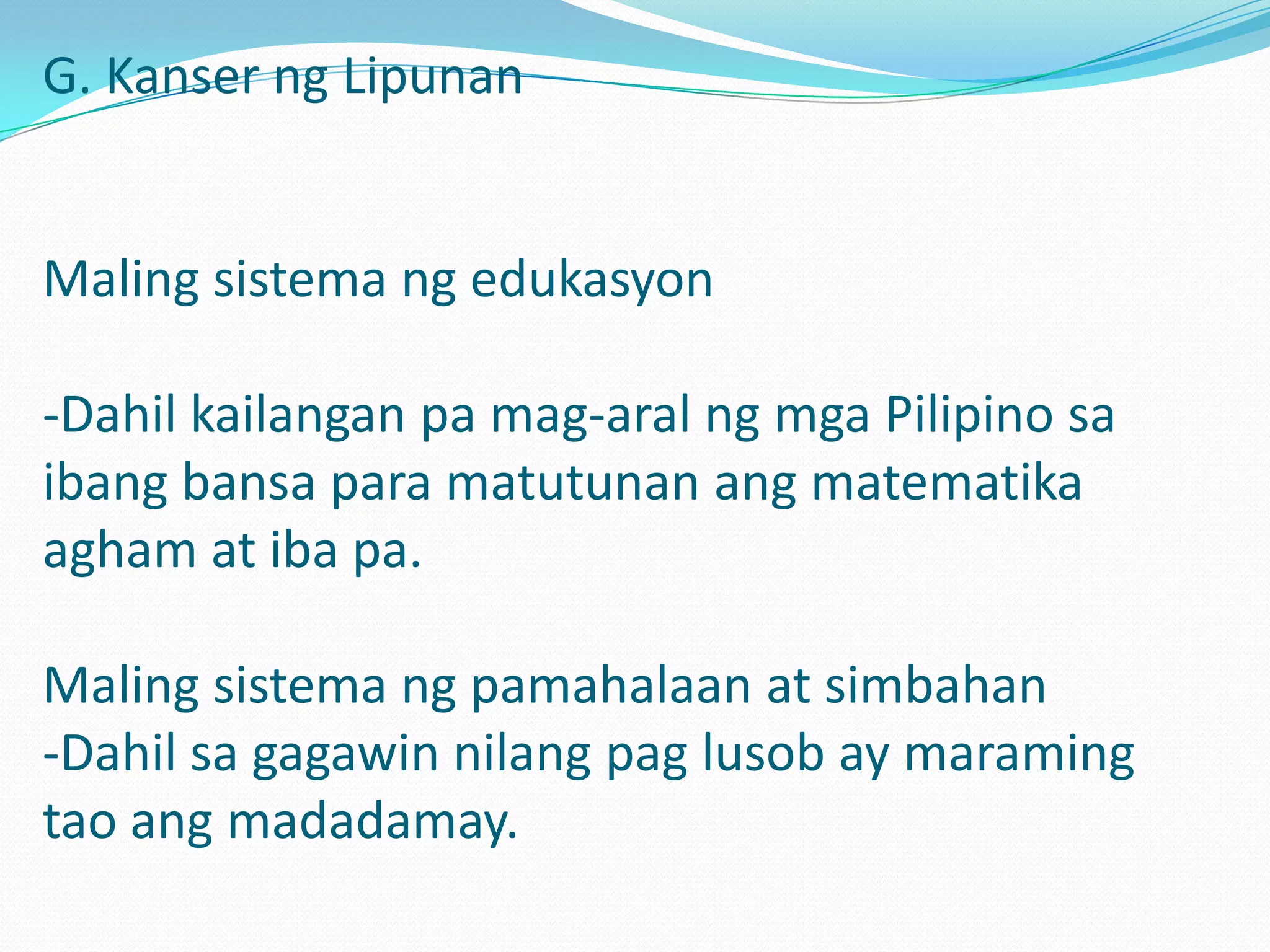 G. Kanser ng Lipunan

Maling sistema ng edukasyon

-Dahil kailangan pa mag-aral ng mga Pilipino sa ibang bansa para matutunan ang matematika agham at iba pa.

Maling sistema ng pamahalaan at simbahan
-Dahil sa gagawin nilang pag lusob ay maraming tao ang madadamay.